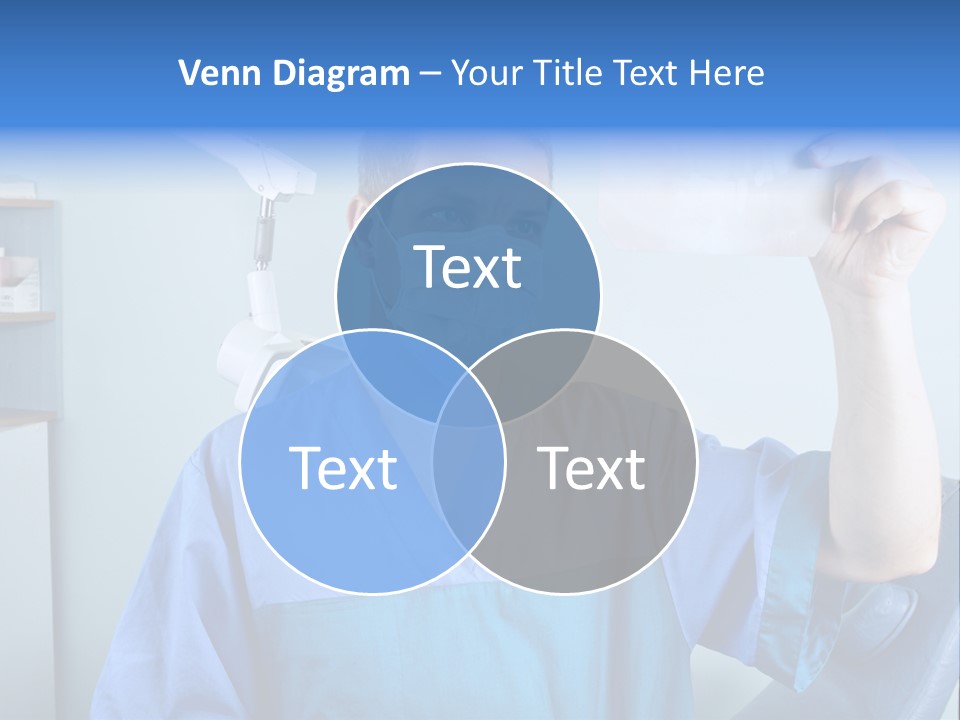 Venn Diagram – Your Title Text Here

Text

Text

Text